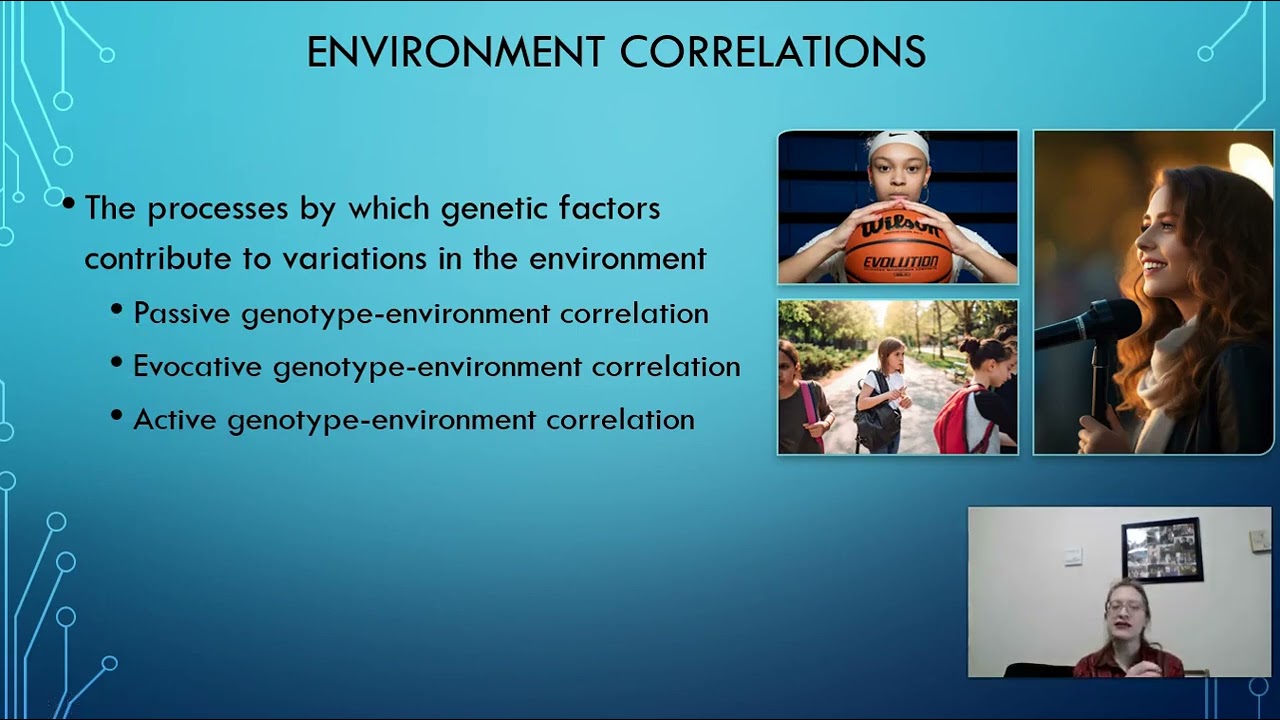 ENVIRONMENT CORRELATIONS

• The processes by which genetic factors contribute to variations in the environment
 • Passive genotype-environment correlation
 • Evocative genotype-environment correlation
 • Active genotype-environment correlation

Wilson
EVOLUTION